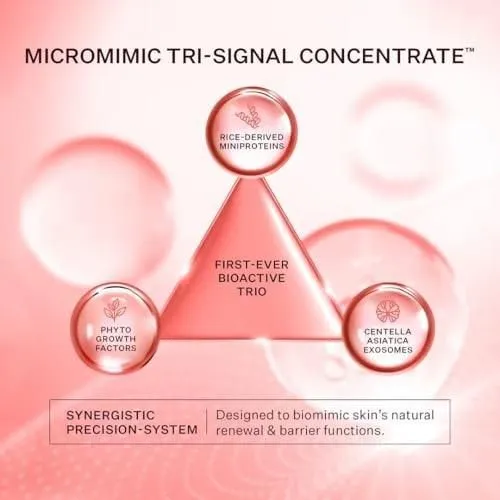 MICROMIMIC TRI-SIGNAL CONCENTRATE™

RICE-DERIVED MINIPROTEINS

FIRST-EVER BIOACTIVE TRIO

PHYTO GROWTH FACTORS

CENTELLA ASIATICA EXOSOMES

SYNERGISTIC PRECISION-SYSTEM

Designed to biomimic skin's natural renewal & barrier functions.